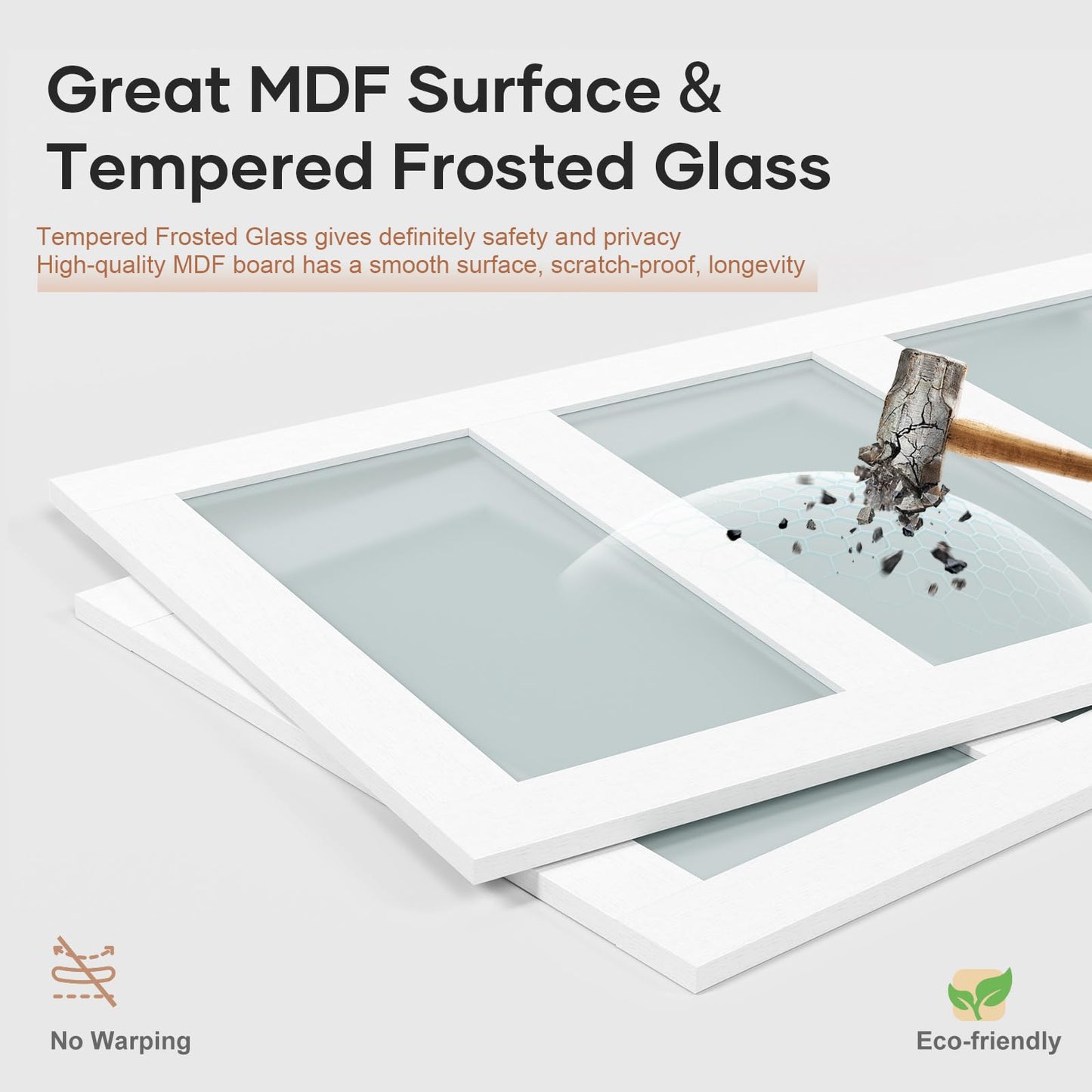 Great MDF Surface & Tempered Frosted Glass

Tempered Frosted Glass gives definitely safety and privacy
High-quality MDF board has a smooth surface, scratch-proof, longevity

No Warping

Eco-friendly